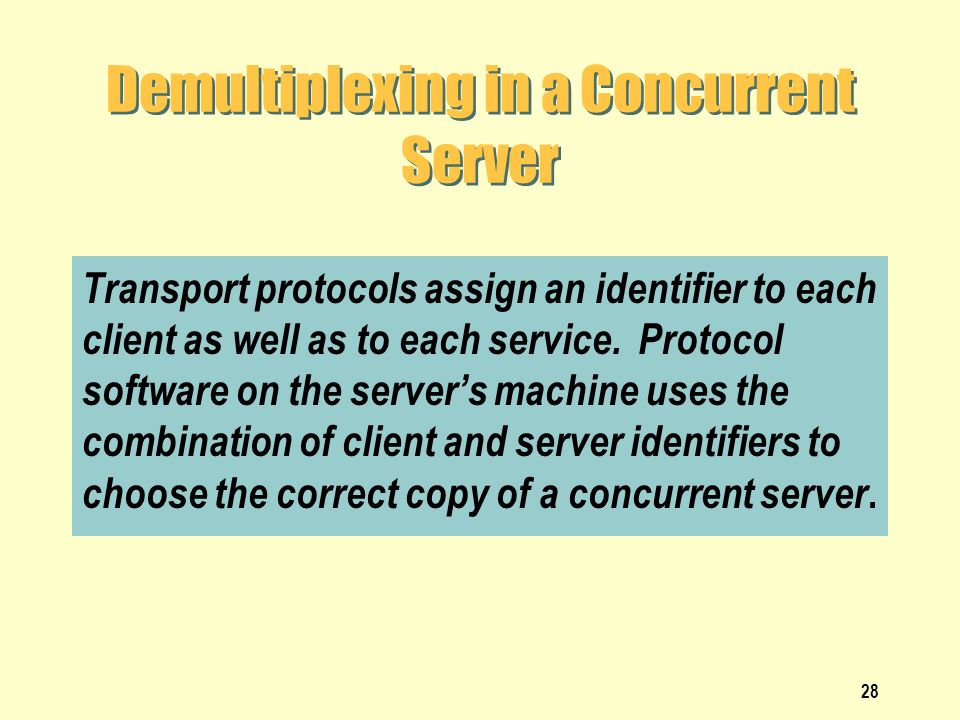 Demultiplexing in a Concurrent Server

Transport protocols assign an identifier to each client as well as to each service. Protocol software on the server's machine uses the combination of client and server identifiers to choose the correct copy of a concurrent server.

28